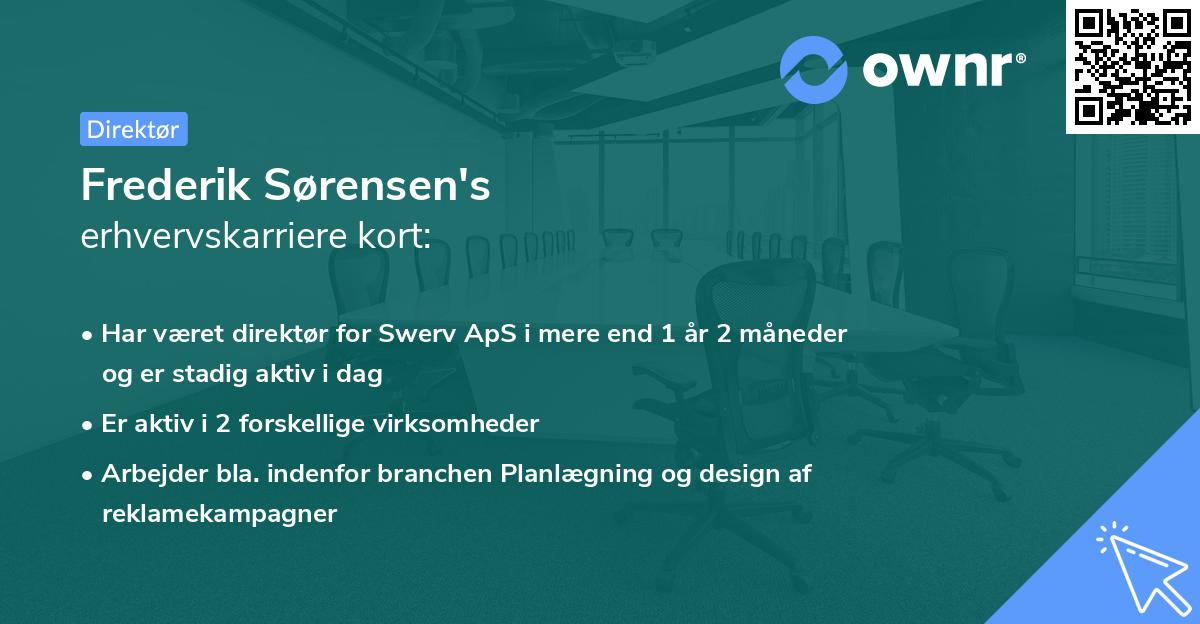 ownr®

Direktør

Frederik Sørensen's
erhvervskarriere kort:

• Har været direktør for Swerv ApS i mere end 1 år 2 måneder og er stadig aktiv i dag

• Er aktiv i 2 forskellige virksomheder

• Arbejder bla. indenfor branchen Planlægning og design af reklamekampagner